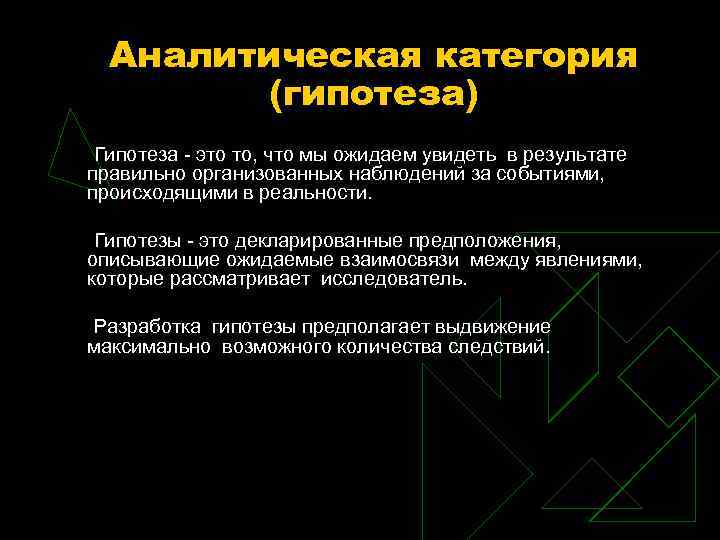 Аналитическая категория (гипотеза)

Гипотеза - это то, что мы ожидаем увидеть в результате правильно организованных наблюдений за событиями, происходящими в реальности.

Гипотезы - это декларированные предположения, описывающие ожидаемые взаимосвязи между явлениями, которые рассматривает исследователь.

Разработка гипотезы предполагает выдвижение максимально возможного количества следствий.